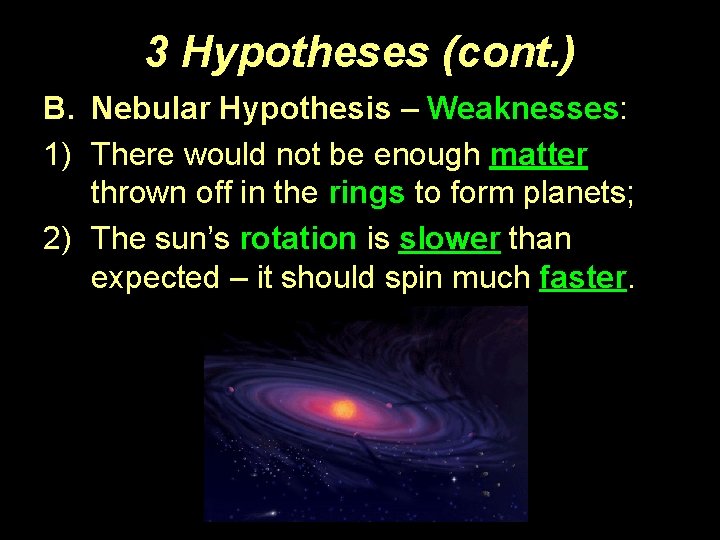 3 Hypotheses (cont.)

B. Nebular Hypothesis – Weaknesses:

1) There would not be enough matter thrown off in the rings to form planets;

2) The sun's rotation is slower than expected – it should spin much faster.